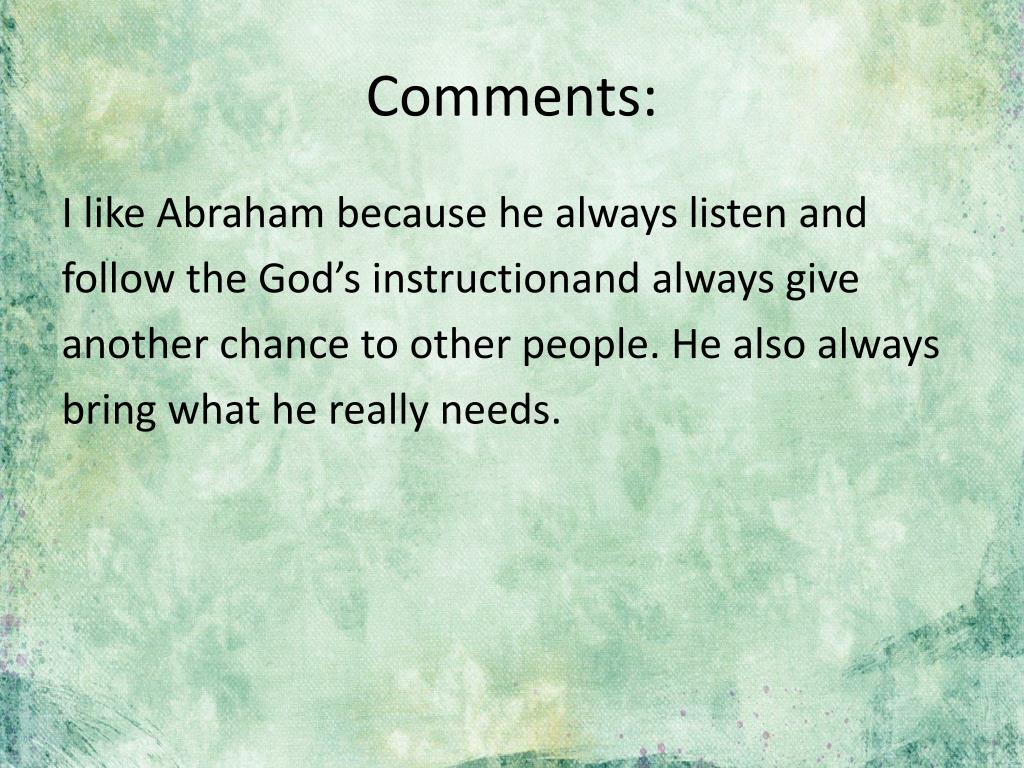 Comments:

I like Abraham because he always listen and follow the God’s instructionand always give another chance to other people. He also always bring what he really needs.